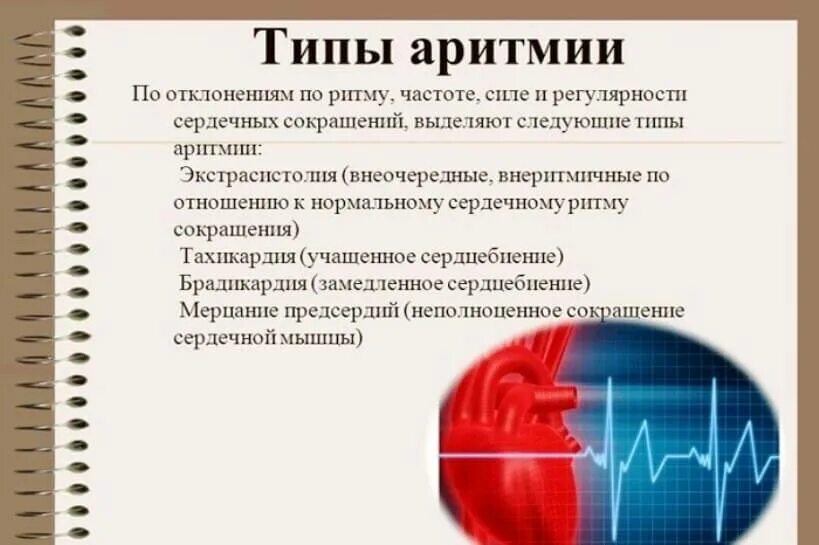 Типы аритмии

По отклонениям по ритму, частоте, силе и регулярности сердечных сокращений, выделяют следующие типы аритмии:

Экстрасистолия (внеочередные, внеритмичные по отношению к нормальному сердечному ритму сокращения)

Тахикардия (учащенное сердцебиение)

Брадикардия (замедленное сердцебиение)

Мерцание предсердий (неполноценное сокращение сердечной мышцы)